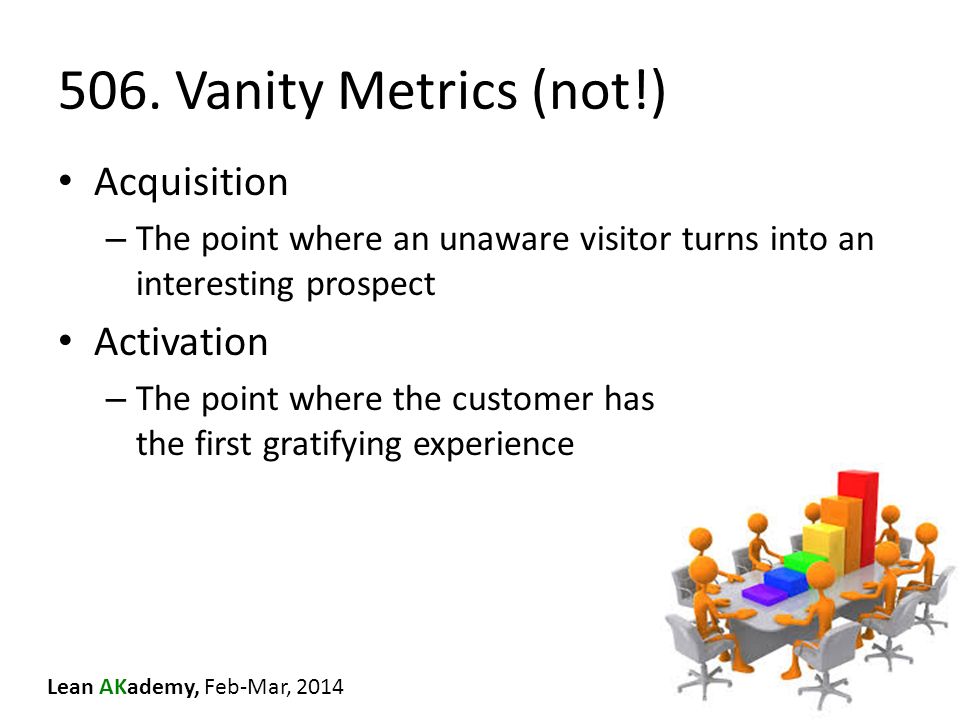 506. Vanity Metrics (not!)

• Acquisition
– The point where an unaware visitor turns into an interesting prospect

• Activation
– The point where the customer has the first gratifying experience

Lean AKademy, Feb-Mar, 2014